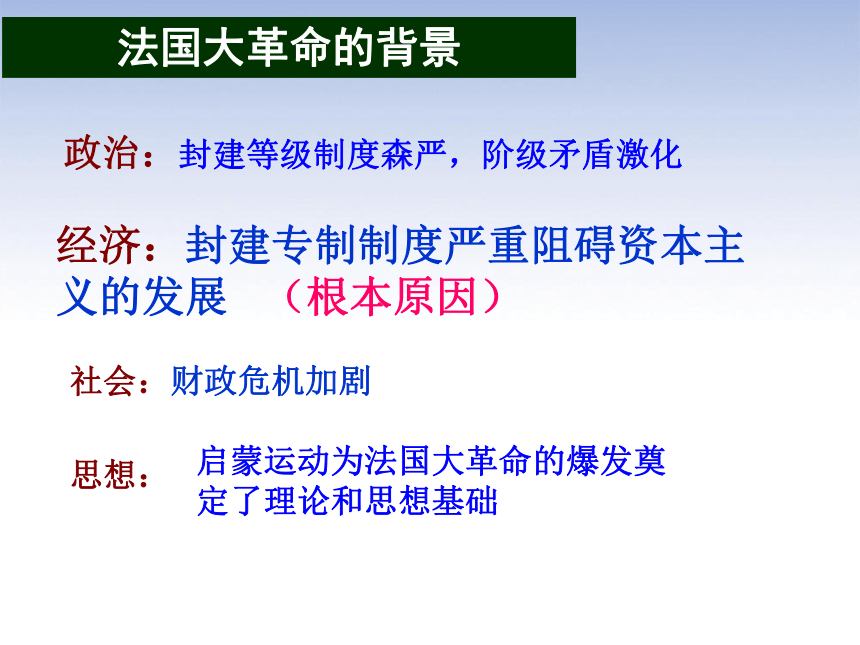 法国大革命的背景

政治：封建等级制度森严，阶级矛盾激化

经济：封建专制制度严重阻碍资本主义的发展 （根本原因）

社会：财政危机加剧

思想：启蒙运动为法国大革命的爆发奠定了理论和思想基础